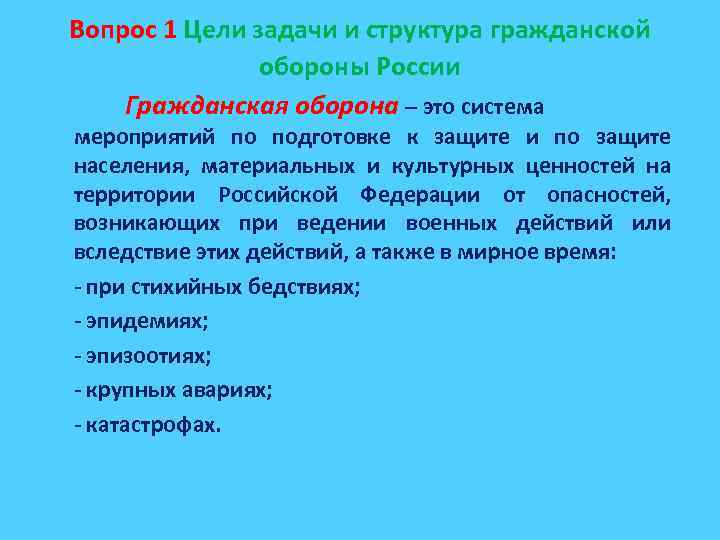 Вопрос 1 Цели задачи и структура гражданской обороны России

Гражданская оборона – это система мероприятий по подготовке к защите и по защите населения, материальных и культурных ценностей на территории Российской Федерации от опасностей, возникающих при ведении военных действий или вследствие этих действий, а также в мирное время:

- при стихийных бедствиях;

- эпидемиях;

- эпизоотиях;

- крупных авариях;

- катастрофах.